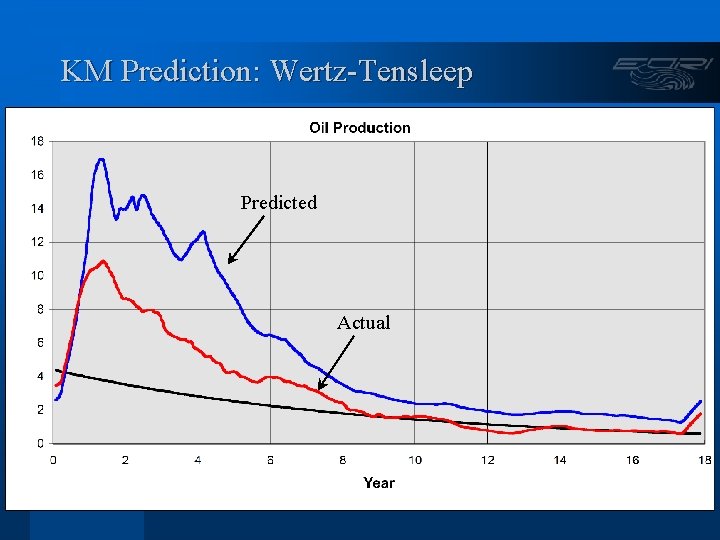 KM Prediction: Wertz-Tensleep

EORI

Oil Production

18
16
14
12
10
8
6
4
2
0

Predicted

Actual

0 2 4 6 8 10 12 14 16 18

Year